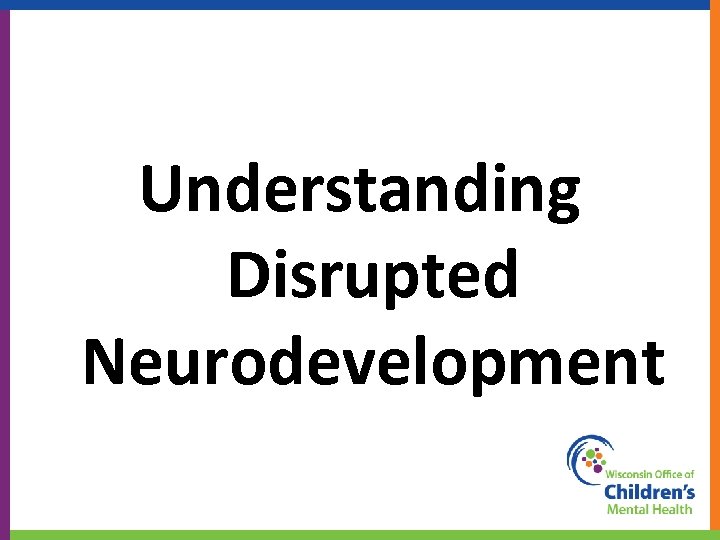 Understanding Disrupted Neurodevelopment

Wisconsin Office of
Children's
Mental Health